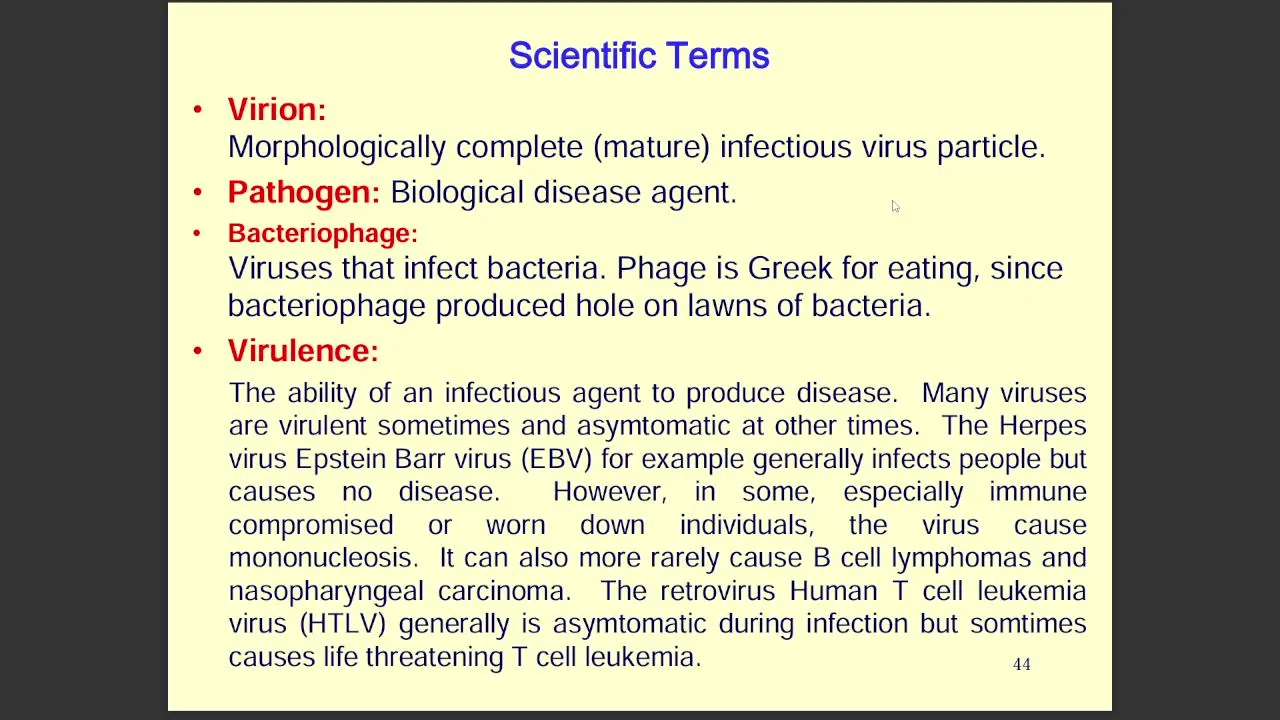 Scientific Terms

• Virion:
Morphologically complete (mature) infectious virus particle.

• Pathogen: Biological disease agent.

• Bacteriophage:
Viruses that infect bacteria. Phage is Greek for eating, since bacteriophage produced hole on lawns of bacteria.

• Virulence:
The ability of an infectious agent to produce disease. Many viruses are virulent sometimes and asymtomatic at other times. The Herpes virus Epstein Barr virus (EBV) for example generally infects people but causes no disease. However, in some, especially immune compromised or worn down individuals, the virus cause mononucleosis. It can also more rarely cause B cell lymphomas and nasopharyngeal carcinoma. The retrovirus Human T cell leukemia virus (HTLV) generally is asymtomatic during infection but somtimes causes life threatening T cell leukemia.

44